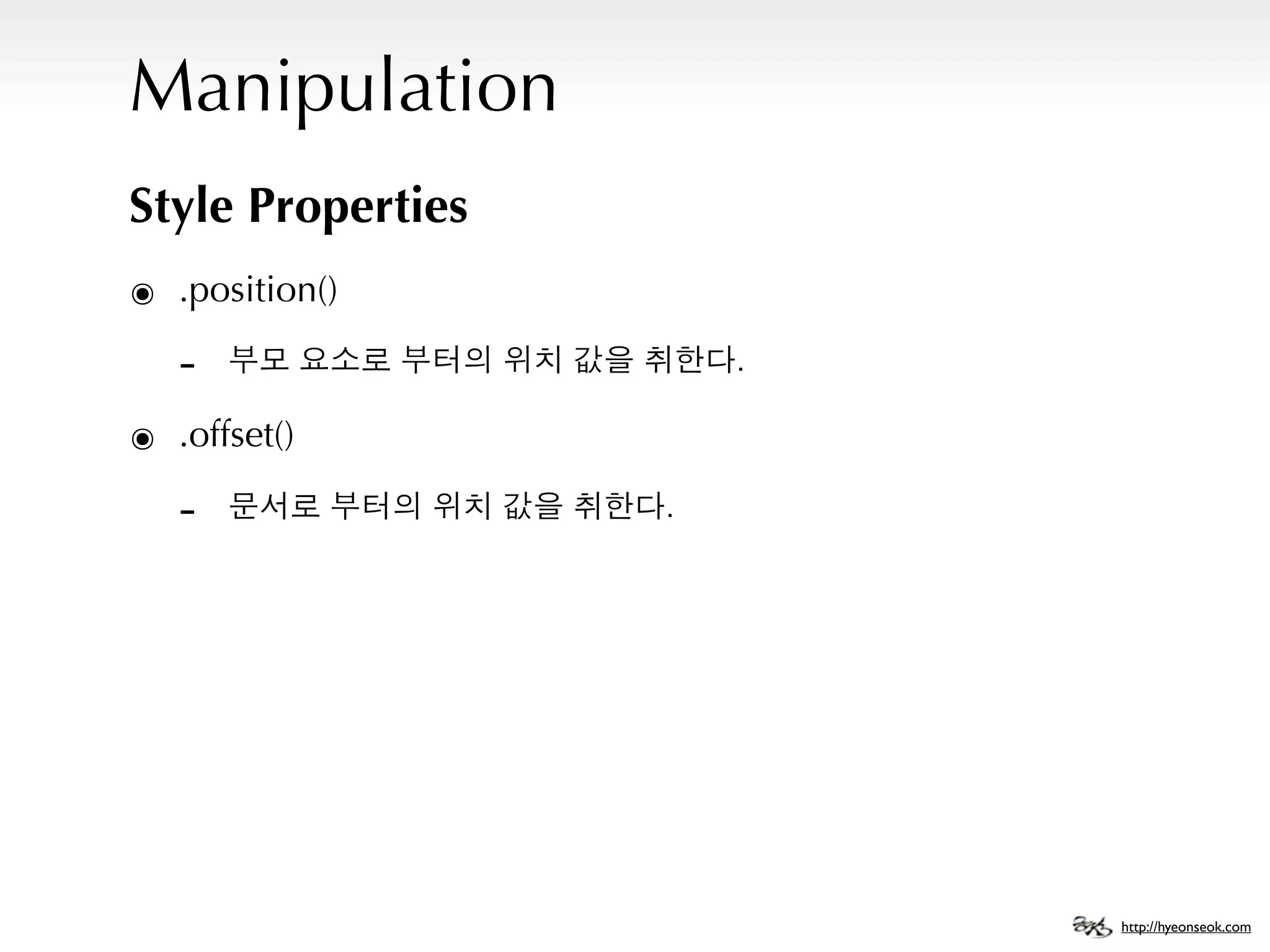 Manipulation

Style Properties

◉ .position()

- 부모 요소로 부터의 위치 값을 취한다.

◉ .offset()

- 문서로 부터의 위치 값을 취한다.

http://hyeonseok.com